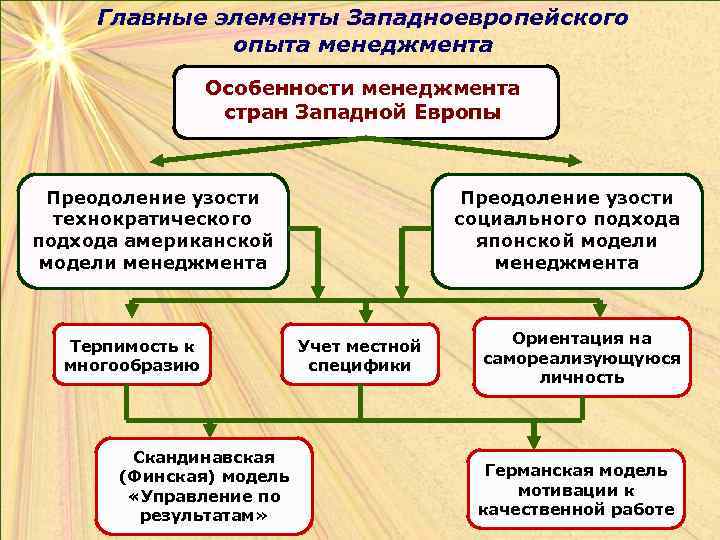 Главные элементы Западноевропейского опыта менеджмента

Особенности менеджмента стран Западной Европы

Преодоление узости технократического подхода американской модели менеджмента

Преодоление узости социального подхода японской модели менеджмента

Терпимость к многообразию

Учет местной специфики

Ориентация на самореализующуюся личность

Скандинавская (Финская) модель «Управление по результатам»

Германская модель мотивации к качественной работе